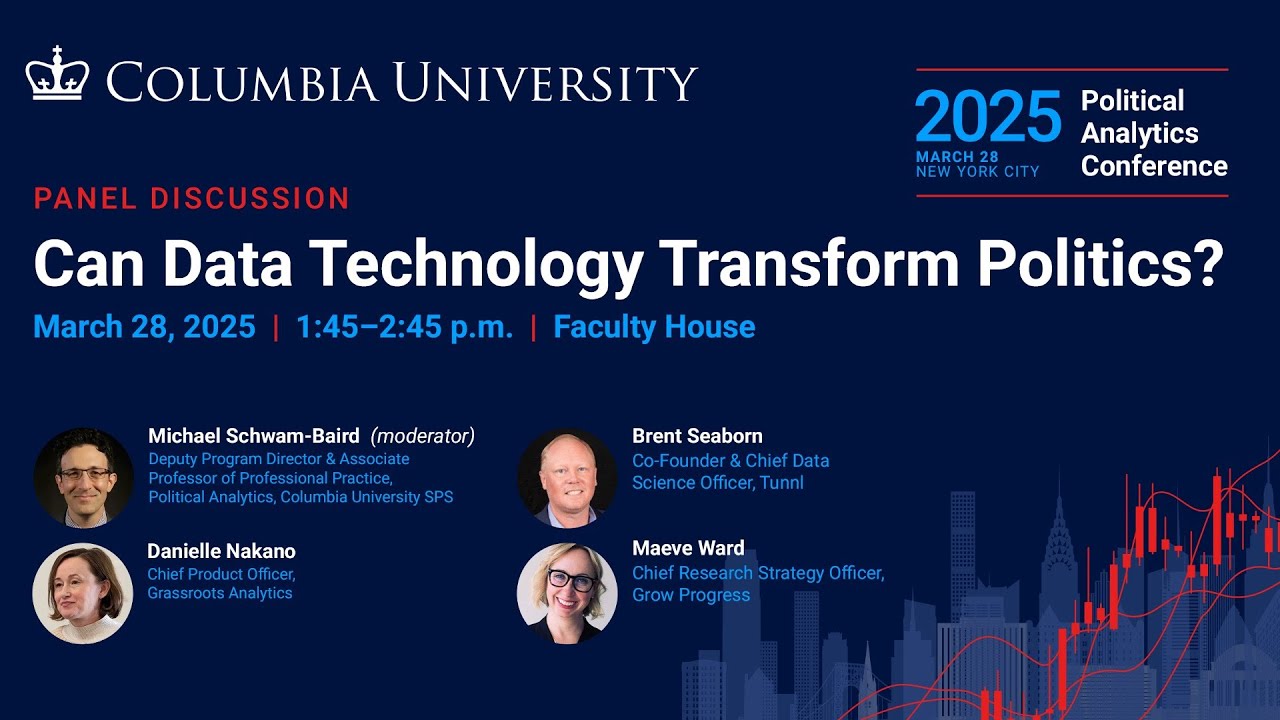 COLUMBIA UNIVERSITY

2025
MARCH 28
NEW YORK CITY
Political Analytics Conference

PANEL DISCUSSION

Can Data Technology Transform Politics?

March 28, 2025 | 1:45–2:45 p.m. | Faculty House

Michael Schwam-Baird (moderator)
Deputy Program Director & Associate Professor of Professional Practice, Political Analytics, Columbia University SPS

Danielle Nakano
Chief Product Officer, Grassroots Analytics

Brent Seaborn
Co-Founder & Chief Data Science Officer, Tunnl

Maeve Ward
Chief Research Strategy Officer, Grow Progress